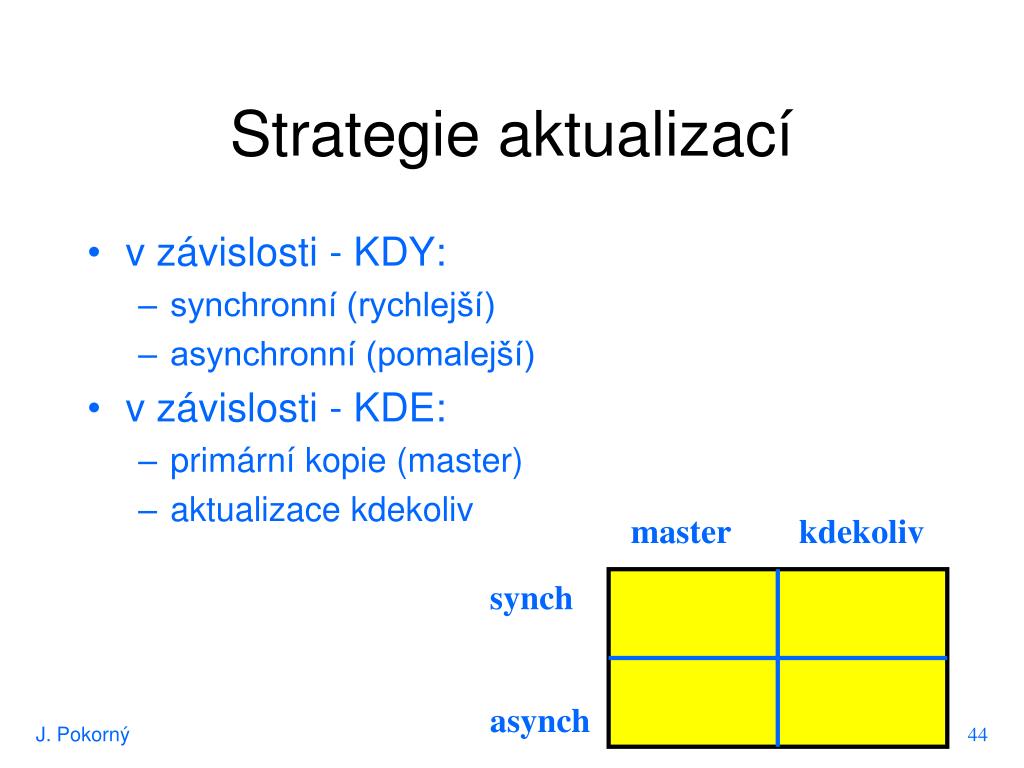 Strategie aktualizací

• v závislosti - KDY:
– synchronní (rychlejší)
– asynchronní (pomalejší)
• v závislosti - KDE:
– primární kopie (master)
– aktualizace kdekoliv

| | master | kdekoliv |
|---|---|---|
| synch | | |
| asynch | | |

J. Pokorný

44